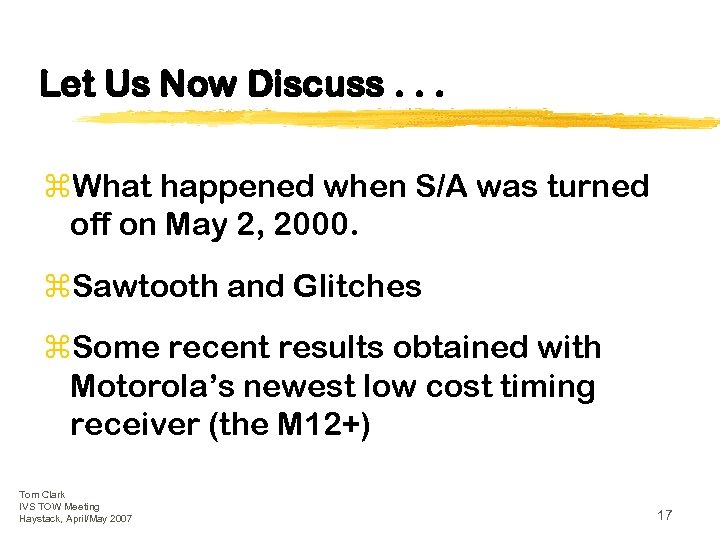 Let Us Now Discuss . . .

⌘What happened when S/A was turned off on May 2, 2000.

⌘Sawtooth and Glitches

⌘Some recent results obtained with Motorola's newest low cost timing receiver (the M12+)

Tom Clark
IVS TOW Meeting
Haystack, April/May 2007

17